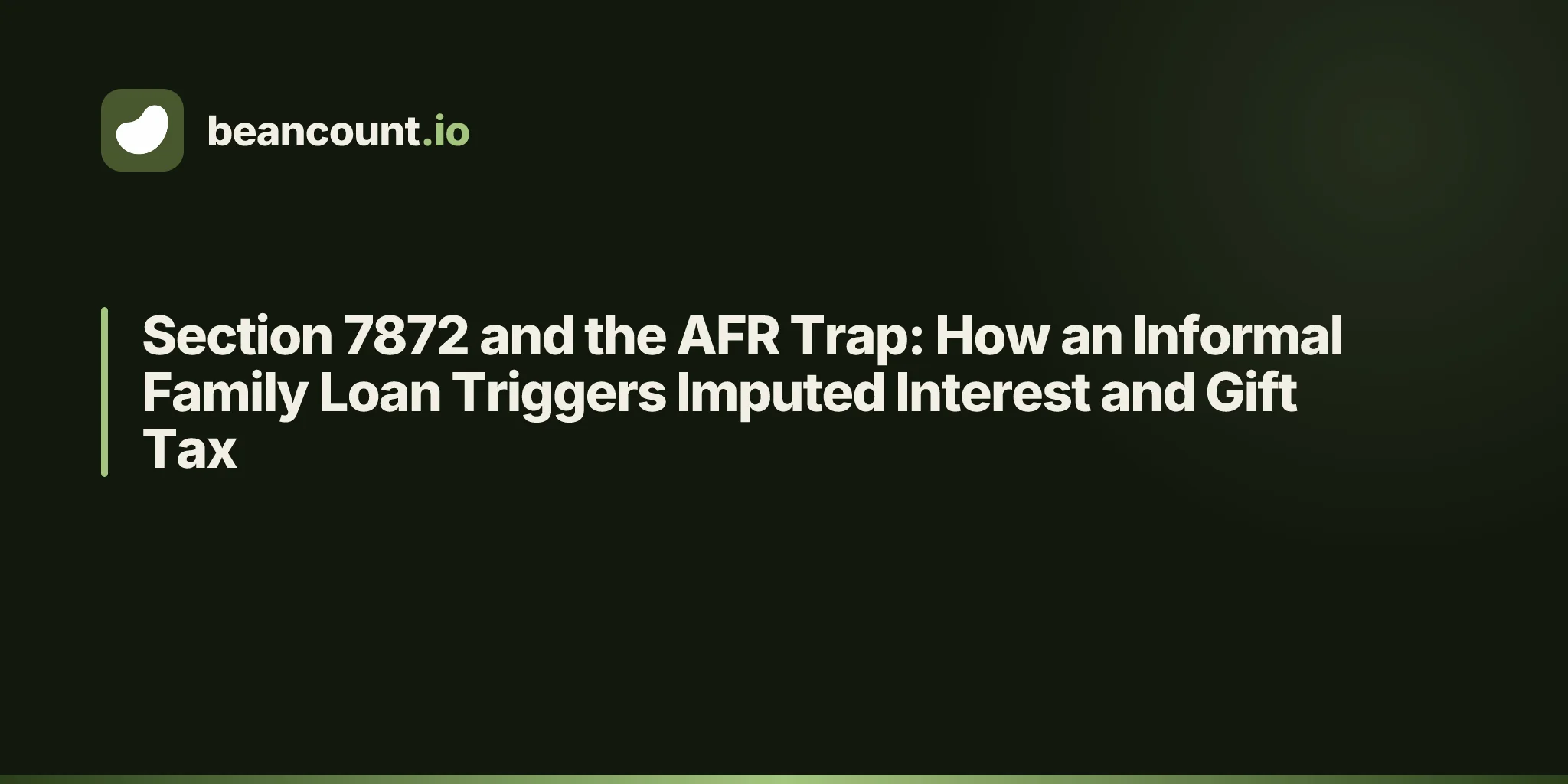 beancount.io

Section 7872 and the AFR Trap: How an Informal Family Loan Triggers Imputed Interest and Gift Tax